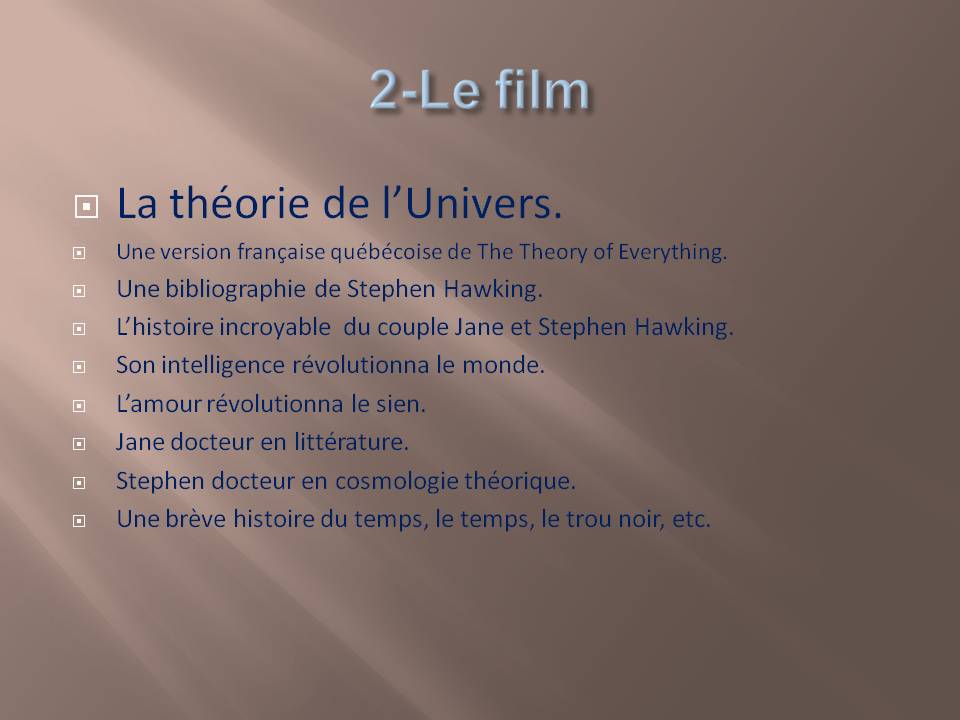 2-Le film

La théorie de l’Univers.

Une version française québécoise de The Theory of Everything.

Une bibliographie de Stephen Hawking.

L’histoire incroyable du couple Jane et Stephen Hawking.

Son intelligence révolutionna le monde.

L’amour révolutionna le sien.

Jane docteur en littérature.

Stephen docteur en cosmologie théorique.

Une brève histoire du temps, le temps, le trou noir, etc.